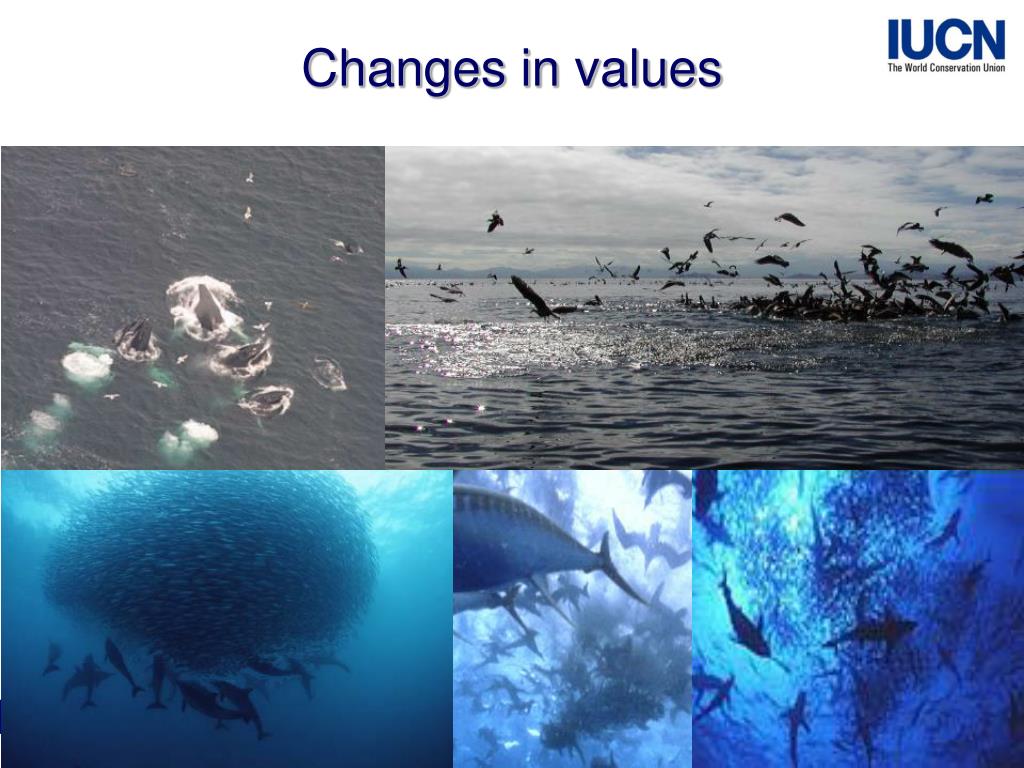 Changes in values

IUCN
The World Conservation Union